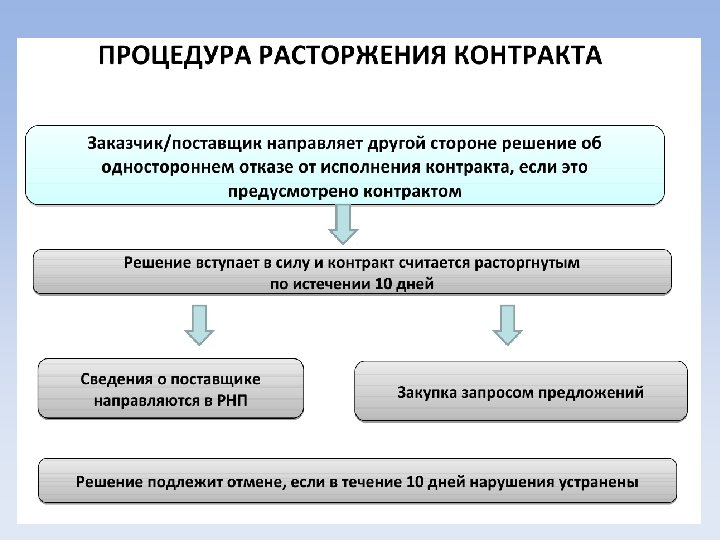 ПРОЦЕДУРА РАСТОРЖЕНИЯ КОНТРАКТА

Заказчик/поставщик направляет другой стороне решение об одностороннем отказе от исполнения контракта, если это предусмотрено контрактом

Решение вступает в силу и контракт считается расторгнутым по истечении 10 дней

Сведения о поставщике направляются в РНП

Закупка запросом предложений

Решение подлежит отмене, если в течение 10 дней нарушения устранены